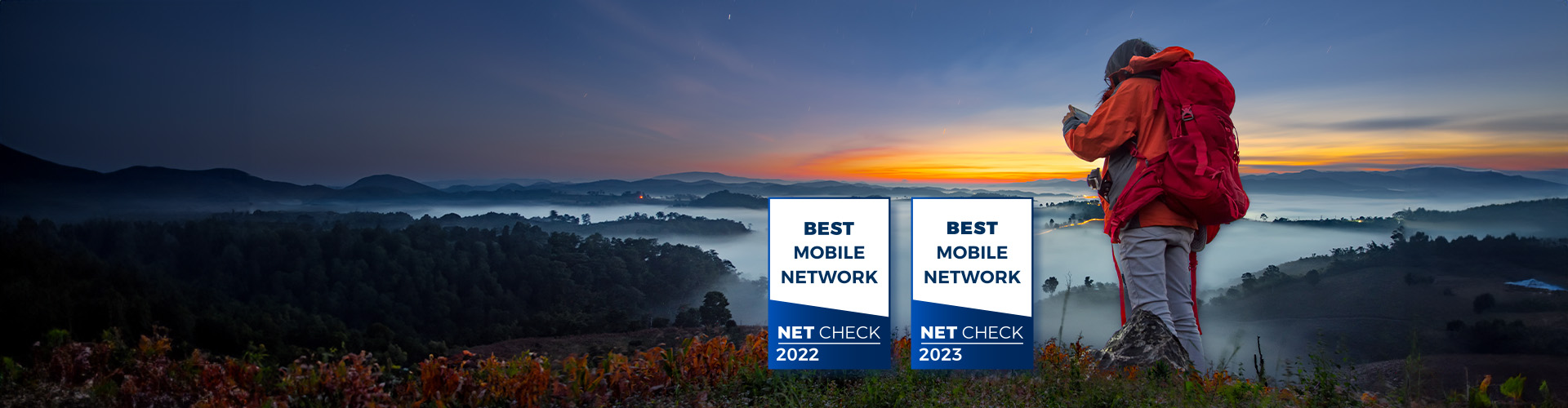 BEST MOBILE NETWORK

NET CHECK 2022

BEST MOBILE NETWORK

NET CHECK 2023